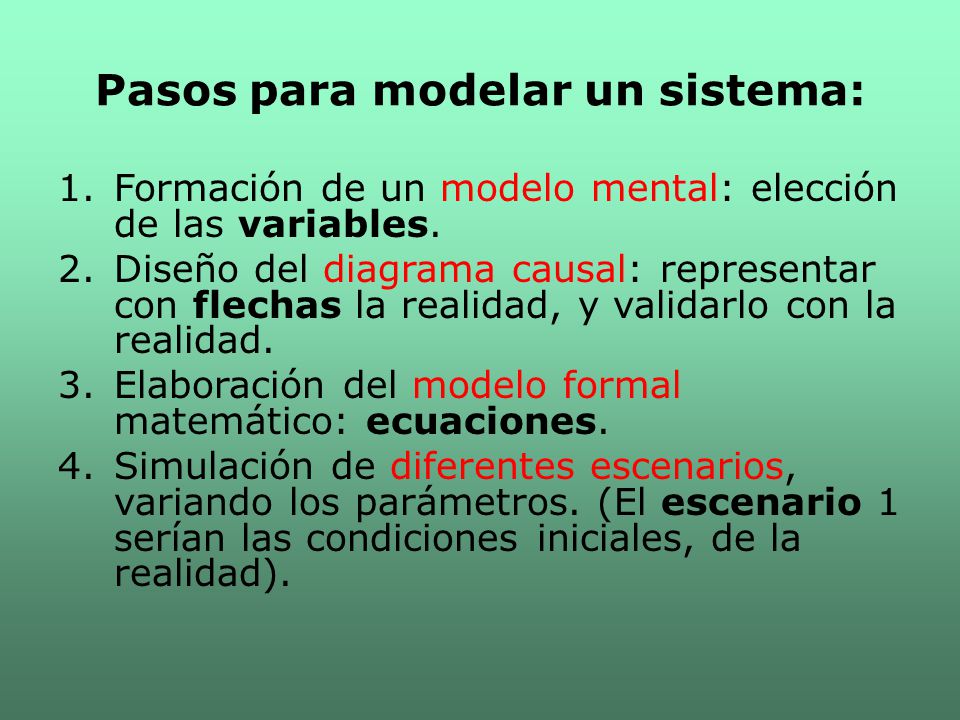 Pasos para modelar un sistema:

1. Formación de un modelo mental: elección de las variables.
2. Diseño del diagrama causal: representar con flechas la realidad, y validarlo con la realidad.
3. Elaboración del modelo formal matemático: ecuaciones.
4. Simulación de diferentes escenarios, variando los parámetros. (El escenario 1 serían las condiciones iniciales, de la realidad).